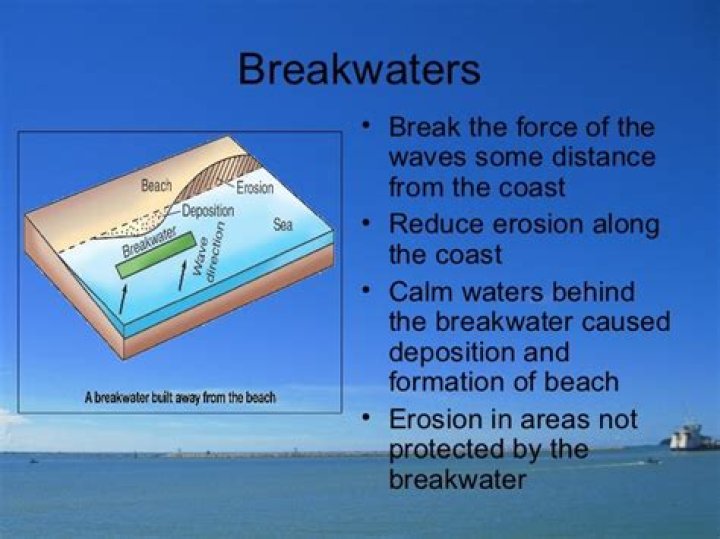 Breakwaters

Beach
Erosion
Deposition
Sea
Breakwater
Wave direction

A breakwater built away from the beach

• Break the force of the waves some distance from the coast
• Reduce erosion along the coast
• Calm waters behind the breakwater caused deposition and formation of beach
• Erosion in areas not protected by the breakwater